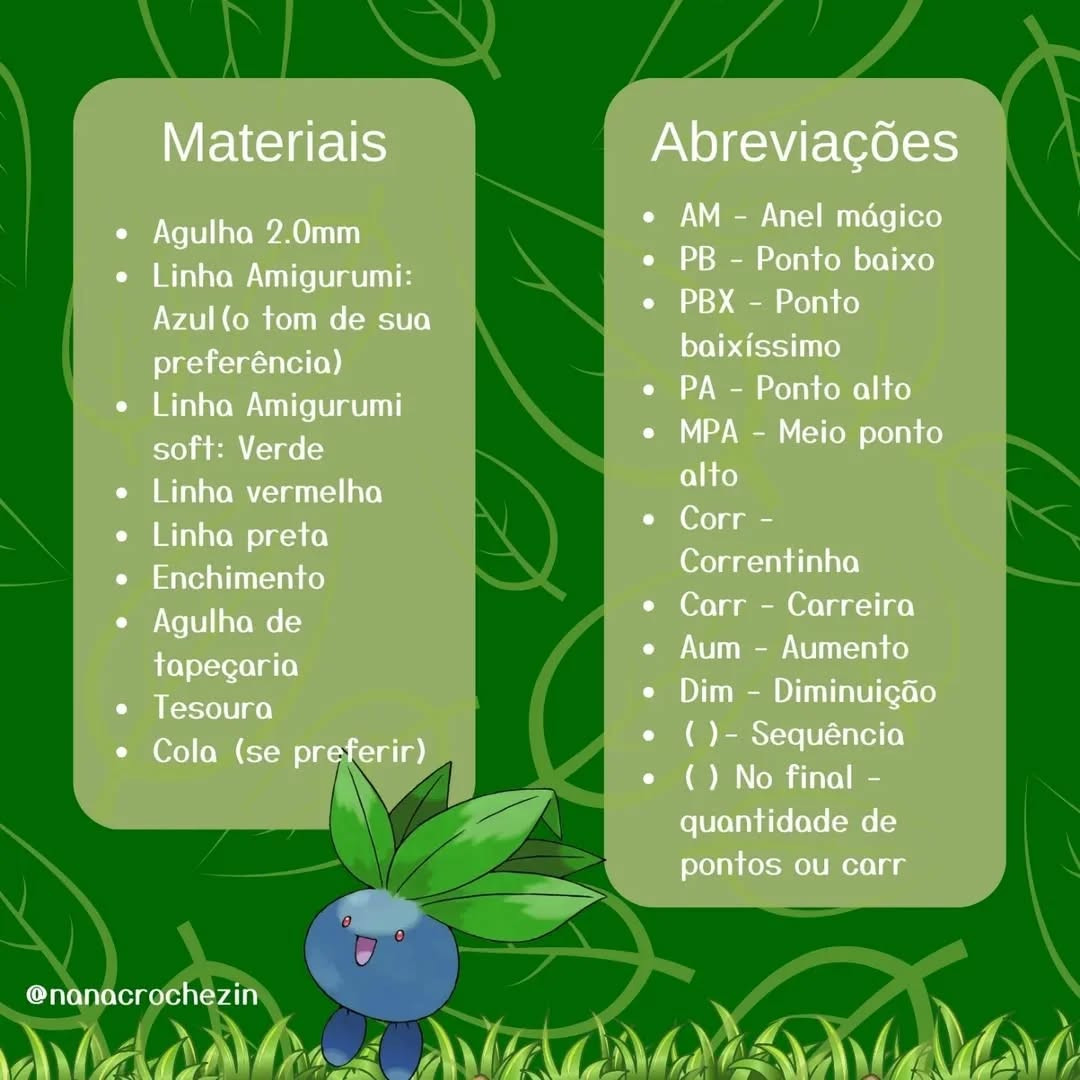 Materiais

- Agulha 2.0mm
- Linha Amigurumi: Azul(o tom de sua preferência)
- Linha Amigurumi soft: Verde
- Linha vermelha
- Linha preta
- Enchimento
- Agulha de tapeçaria
- Tesoura
- Cola (se preferir)

Abreviações

- AM - Anel mágico
- PB - Ponto baixo
- PBX - Ponto baixíssimo
- PA - Ponto alto
- MPA - Meio ponto alto
- Corr - Correntinha
- Carr - Carreira
- Aum - Aumento
- Dim - Diminuição
- ( )- Sequência
- ( ) No final - quantidade de pontos ou carr

@nanacrochezin